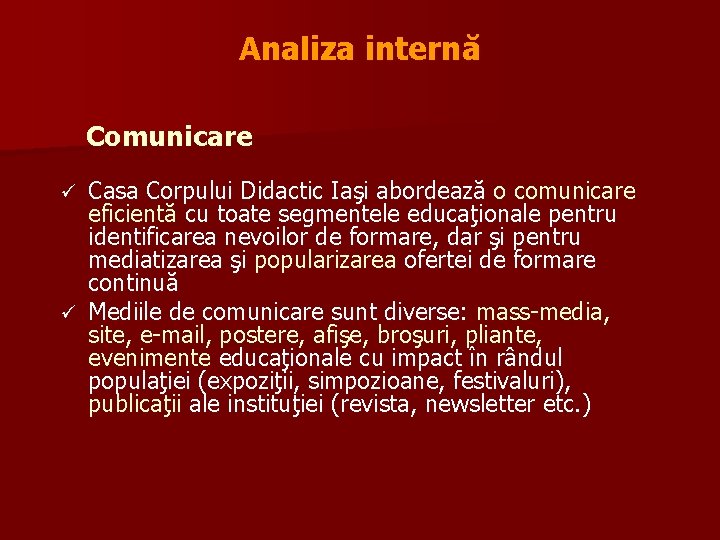 Analiza internă

Comunicare

✓ Casa Corpului Didactic Iaşi abordează o comunicare eficientă cu toate segmentele educaţionale pentru identificarea nevoilor de formare, dar şi pentru mediatizarea şi popularizarea ofertei de formare continuă

✓ Mediile de comunicare sunt diverse: mass-media, site, e-mail, postere, afişe, broşuri, pliante, evenimente educaţionale cu impact în rândul populaţiei (expoziţii, simpozioane, festivaluri), publicaţii ale instituţiei (revista, newsletter etc.)